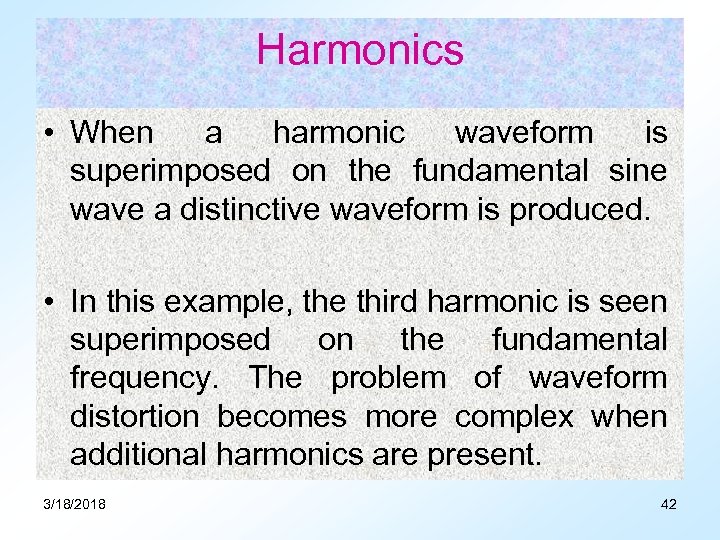 Harmonics

• When a harmonic waveform is superimposed on the fundamental sine wave a distinctive waveform is produced.

• In this example, the third harmonic is seen superimposed on the fundamental frequency. The problem of waveform distortion becomes more complex when additional harmonics are present.

3/18/2018

42